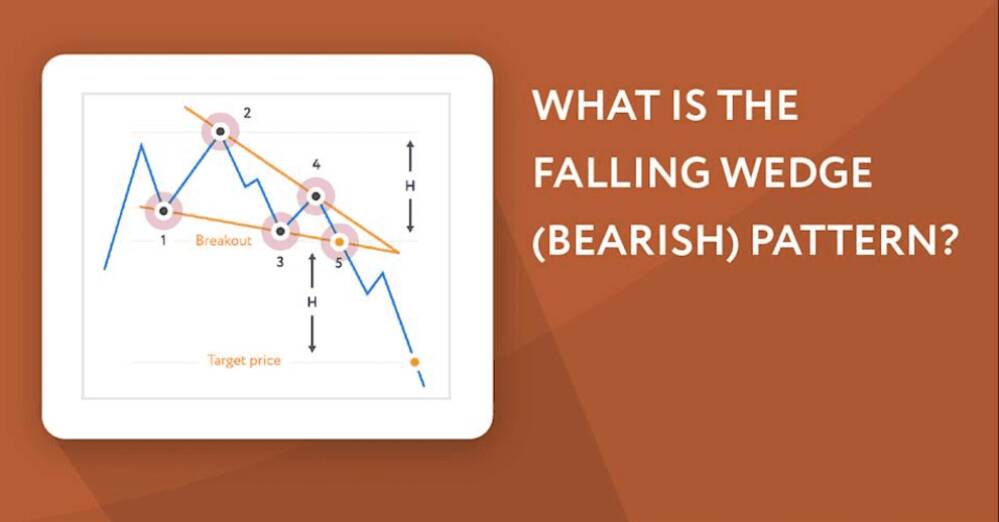 2

4

H

1

Breakout

3

5

H

Target price

WHAT IS THE FALLING WEDGE (BEARISH) PATTERN?